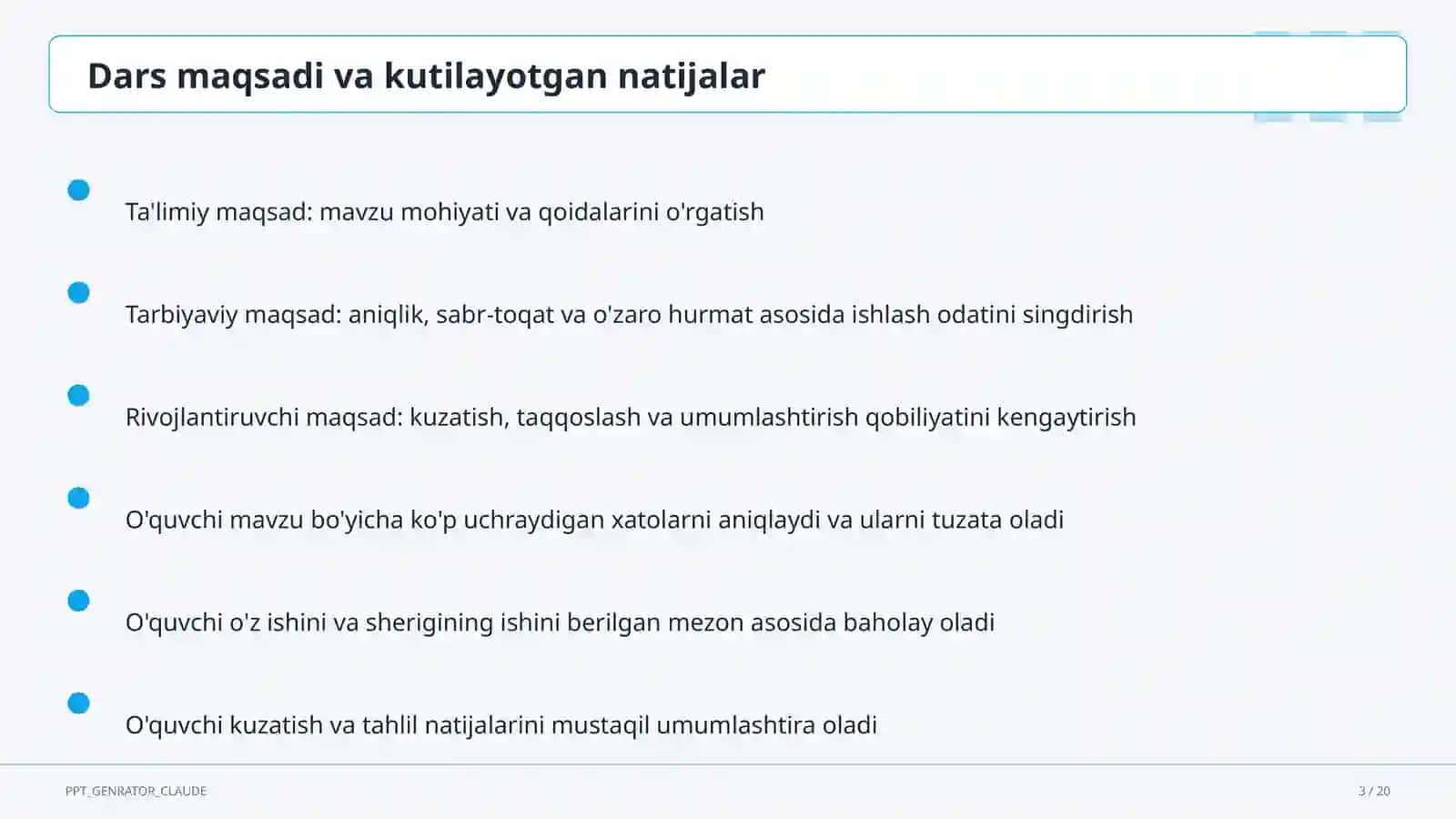 Dars maqsadi va kutilayotgan natijalar

Ta'limiy maqsad: mavzu mohiyati va qoidalarini o'rgatish

Tarbiyaviy maqsad: aniqlik, sabr-toqat va o'zaro hurmat asosida ishlash odatini singdirish

Rivojlantiruvchi maqsad: kuzatish, taqqoslash va umumlashtirish qobiliyatini kengaytirish

O'quvchi mavzu bo'yicha ko'p uchraydigan xatolarni aniqlaydi va ularni tuzata oladi

O'quvchi o'z ishini va sherigining ishini berilgan mezon asosida baholay oladi

O'quvchi kuzatish va tahlil natijalarini mustaqil umumlashtira oladi

PPT_GENRATOR_CLAUDE

3 / 20